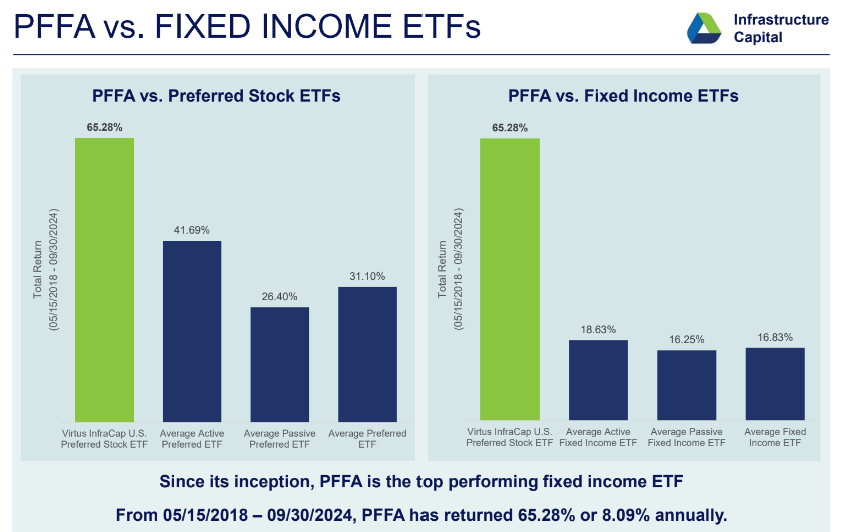 PFFA vs. FIXED INCOME ETFs

Infrastructure Capital

PFFA vs. Preferred Stock ETFs

Total Return (05/15/2018 - 09/30/2024)

65.28%

41.69%

26.40%

31.10%

Virtus InfraCap U.S. Preferred Stock ETF

Average Active Preferred ETF

Average Passive Preferred ETF

Average Preferred ETF

PFFA vs. Fixed Income ETFs

Total Return (05/15/2018 - 09/30/2024)

65.28%

18.63%

16.25%

16.83%

Virtus InfraCap U.S. Preferred Stock ETF

Average Active Fixed Income ETF

Average Passive Fixed Income ETF

Average Fixed Income ETF

Since its inception, PFFA is the top performing fixed income ETF

From 05/15/2018 – 09/30/2024, PFFA has returned 65.28% or 8.09% annually.